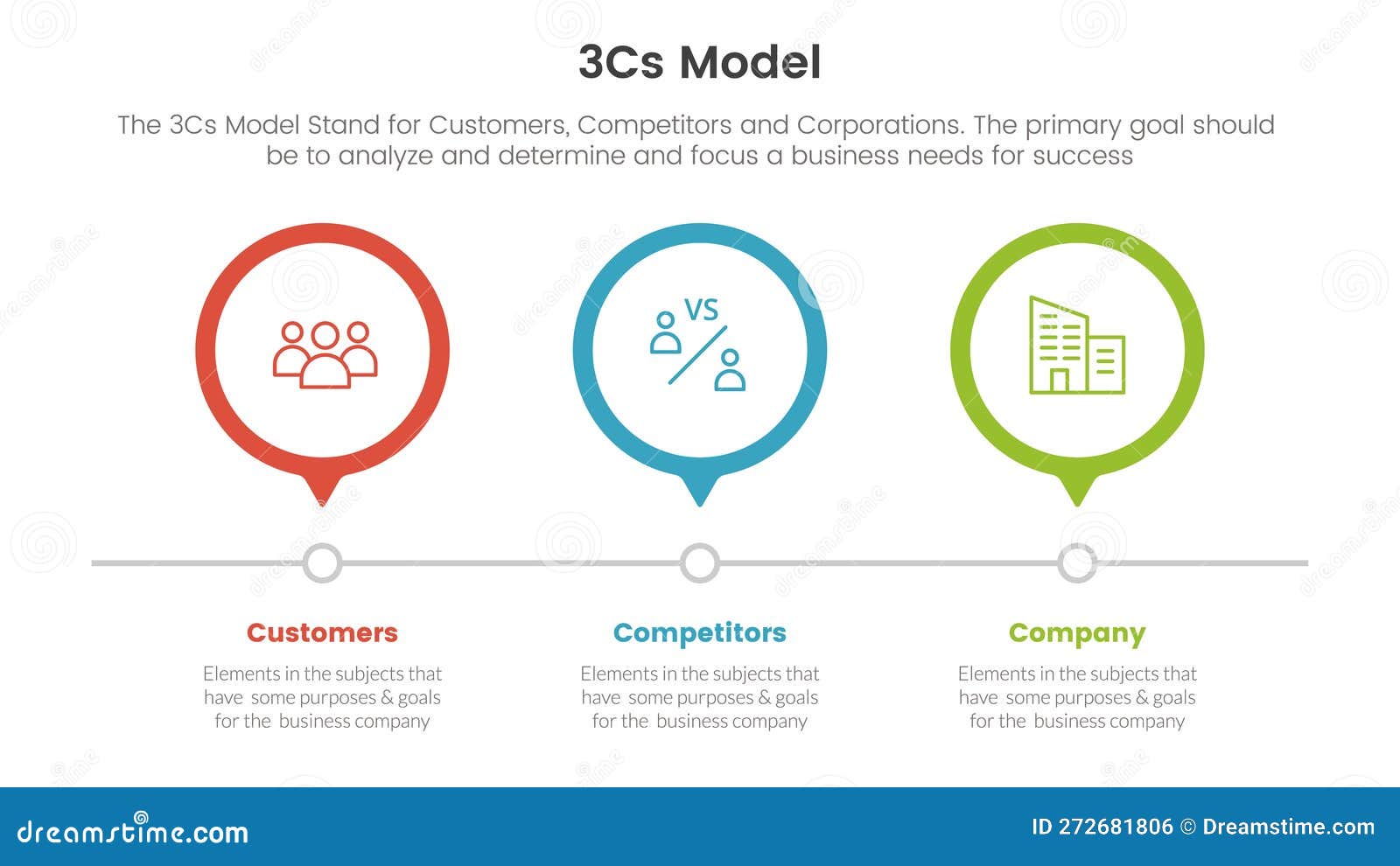 3Cs Model

The 3Cs Model Stand for Customers, Competitors and Corporations. The primary goal should be to analyze and determine and focus a business needs for success

VS

Customers

Elements in the subjects that have some purposes & goals for the business company

Competitors

Elements in the subjects that have some purposes & goals for the business company

Company

Elements in the subjects that have some purposes & goals for the business company

dreamstime.com

ID 272681806 © Dreamstime.com